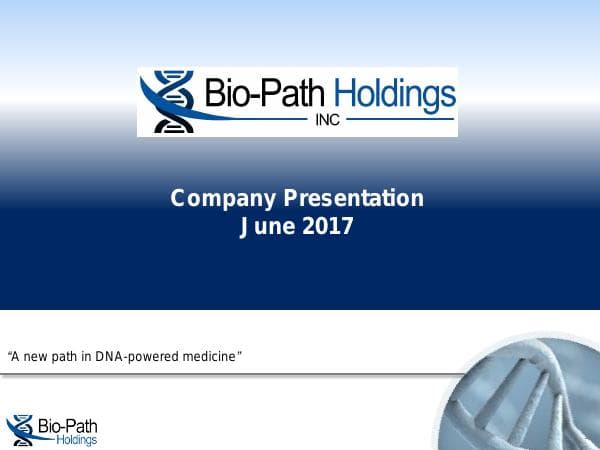 Bio-Path Holdings
INC

Company Presentation
June 2017

"A new path in DNA-powered medicine"

Bio-Path
Holdings